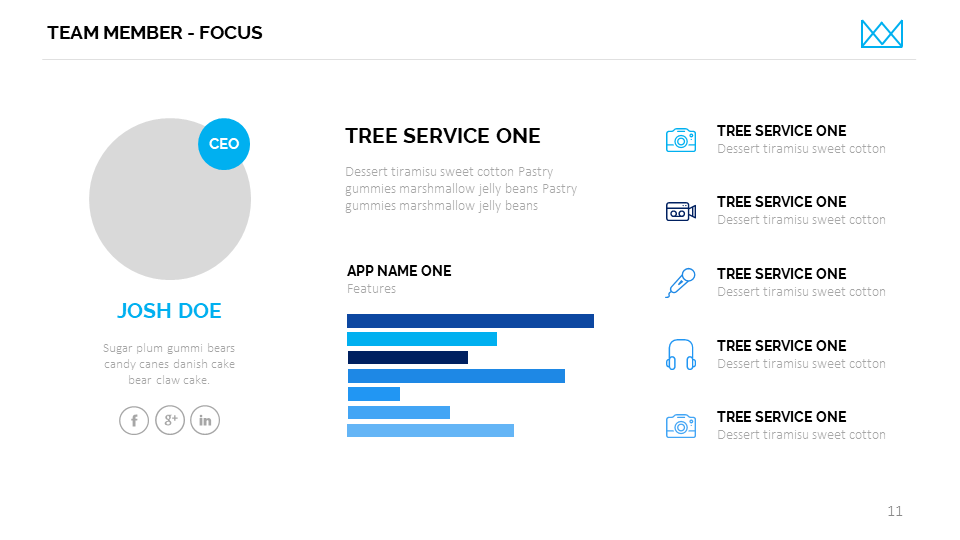 TEAM MEMBER - FOCUS

CEO

JOSH DOE

Sugar plum gummi bears candy canes danish cake bear claw cake.

f g+ in

TREE SERVICE ONE

Dessert tiramisu sweet cotton Pastry gummies marshmallow jelly beans Pastry gummies marshmallow jelly beans

APP NAME ONE
Features

TREE SERVICE ONE
Dessert tiramisu sweet cotton

TREE SERVICE ONE
Dessert tiramisu sweet cotton

TREE SERVICE ONE
Dessert tiramisu sweet cotton

TREE SERVICE ONE
Dessert tiramisu sweet cotton

TREE SERVICE ONE
Dessert tiramisu sweet cotton

11